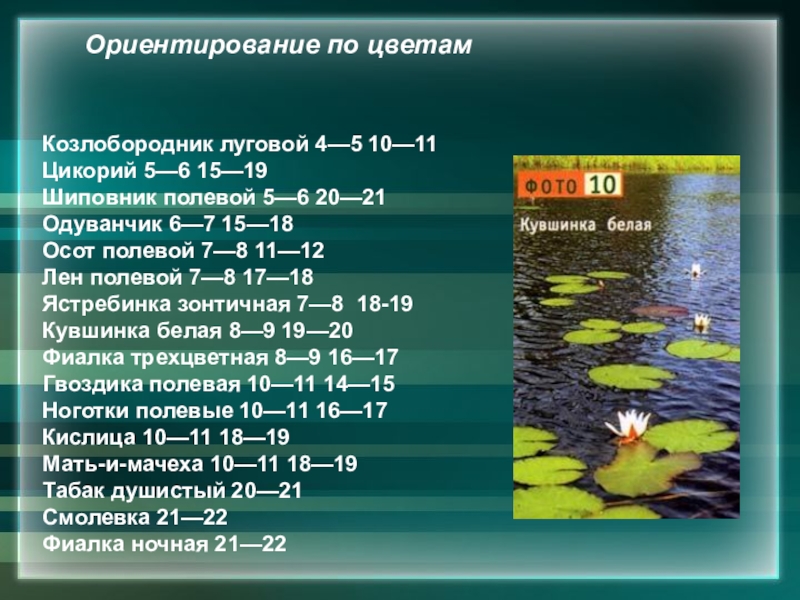 Ориентирование по цветам

Козлобородник луговой 4—5 10—11
Цикорий 5—6 15—19
Шиповник полевой 5—6 20—21
Одуванчик 6—7 15—18
Осот полевой 7—8 11—12
Лен полевой 7—8 17—18
Ястребинка зонтичная 7—8 18-19
Кувшинка белая 8—9 19—20
Фиалка трехцветная 8—9 16—17
Гвоздика полевая 10—11 14—15
Ноготки полевые 10—11 16—17
Кислица 10—11 18—19
Мать-и-мачеха 10—11 18—19
Табак душистый 20—21
Смолевка 21—22
Фиалка ночная 21—22

ФОТО 10
Кувшинка белая